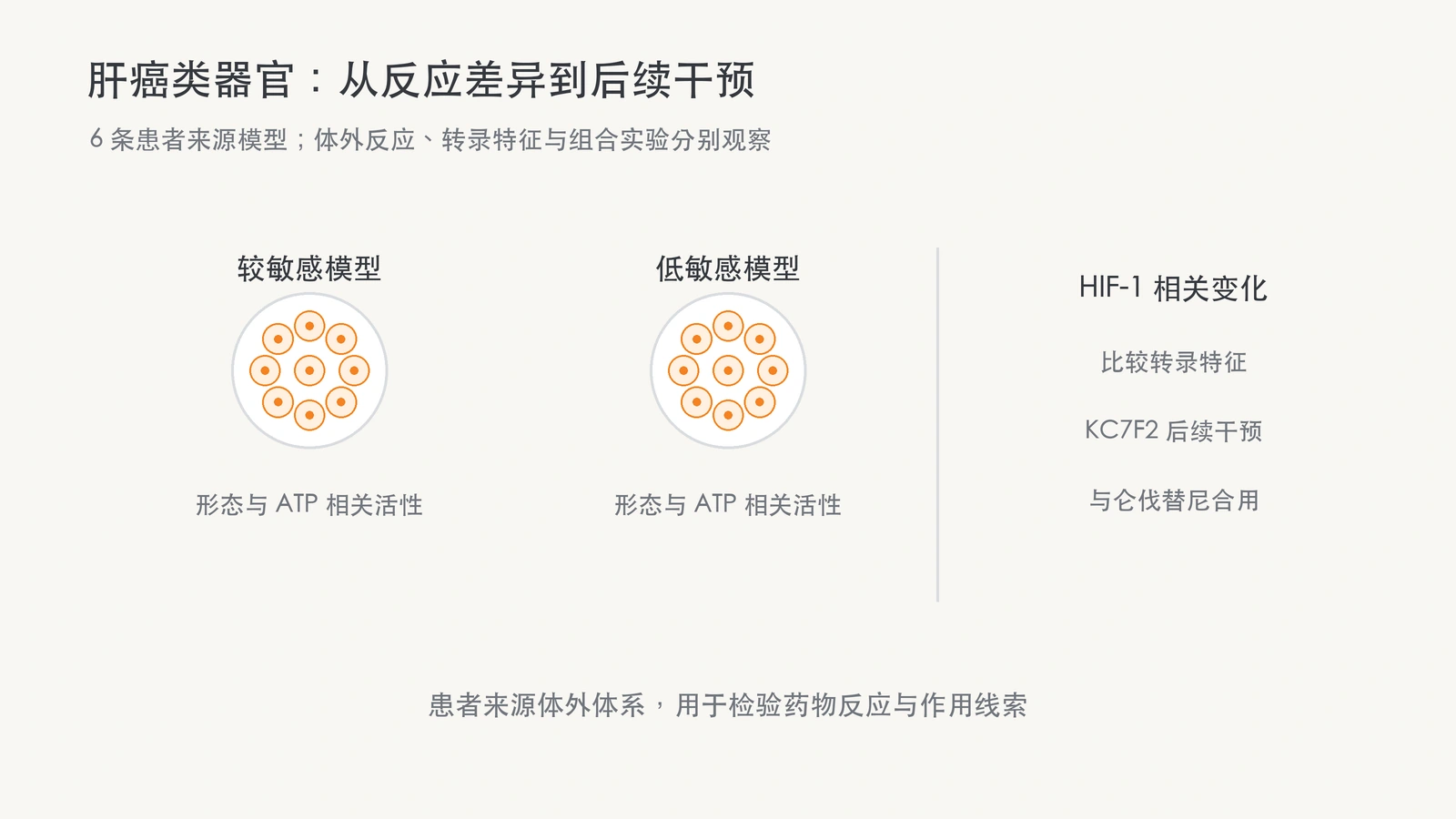 肝癌类器官：从反应差异到后续干预

6条患者来源模型；体外反应、转录特征与组合实验分别观察

较敏感模型

形态与ATP相关活性

低敏感模型

形态与ATP相关活性

HIF-1相关变化

比较转录特征

KC7F2后续干预

与仑伐替尼合用

患者来源体外体系，用于检验药物反应与作用线索